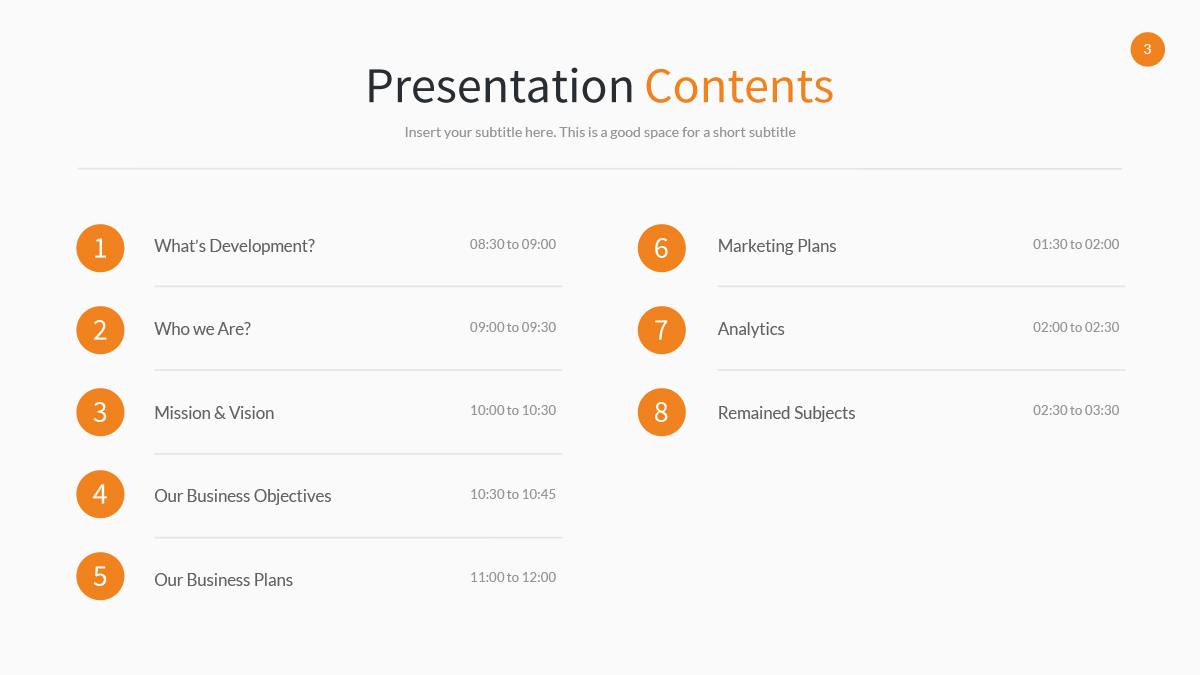 3

Presentation Contents

Insert your subtitle here. This is a good space for a short subtitle

1 What's Development? 08:30 to 09:00

2 Who we Are? 09:00 to 09:30

3 Mission & Vision 10:00 to 10:30

4 Our Business Objectives 10:30 to 10:45

5 Our Business Plans 11:00 to 12:00

6 Marketing Plans 01:30 to 02:00

7 Analytics 02:00 to 02:30

8 Remained Subjects 02:30 to 03:30